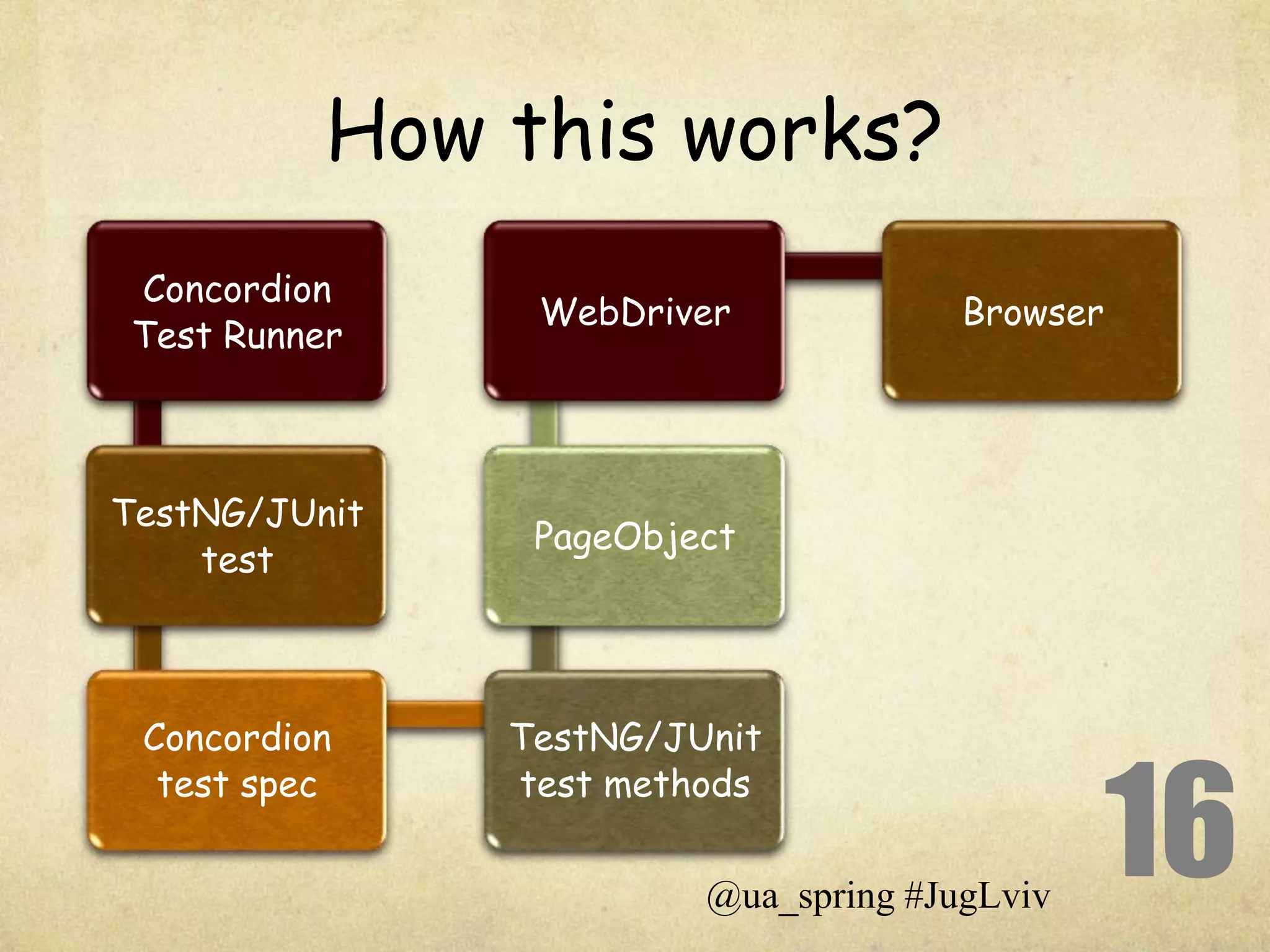 How this works?

Concordion Test Runner

WebDriver

Browser

TestNG/JUnit test

PageObject

Concordion test spec

TestNG/JUnit test methods

16

@ua_spring #JugLviv